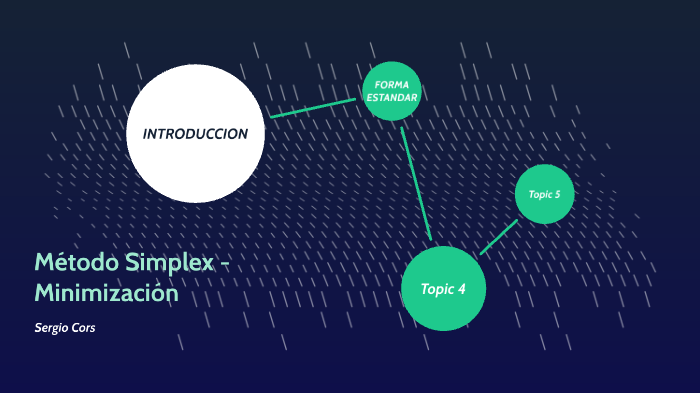 INTRODUCCION

FORMA ESTANDAR

Topic 5

Topic 4

Método Simplex - Minimización

Sergio Cors